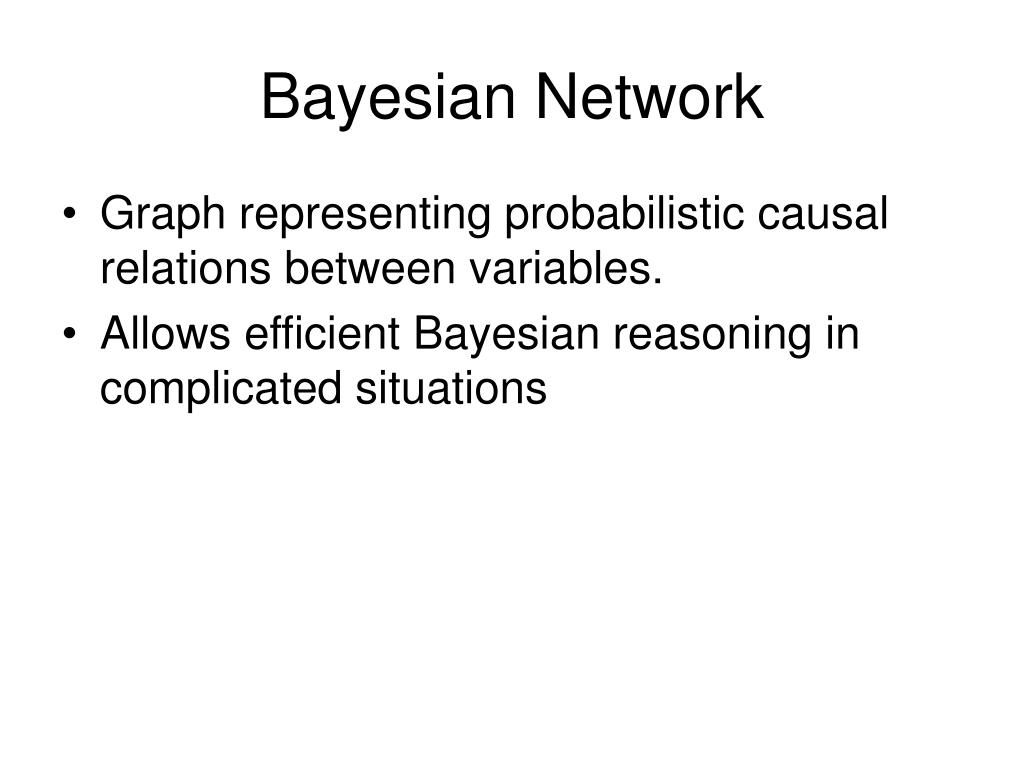 Bayesian Network

• Graph representing probabilistic causal relations between variables.
• Allows efficient Bayesian reasoning in complicated situations